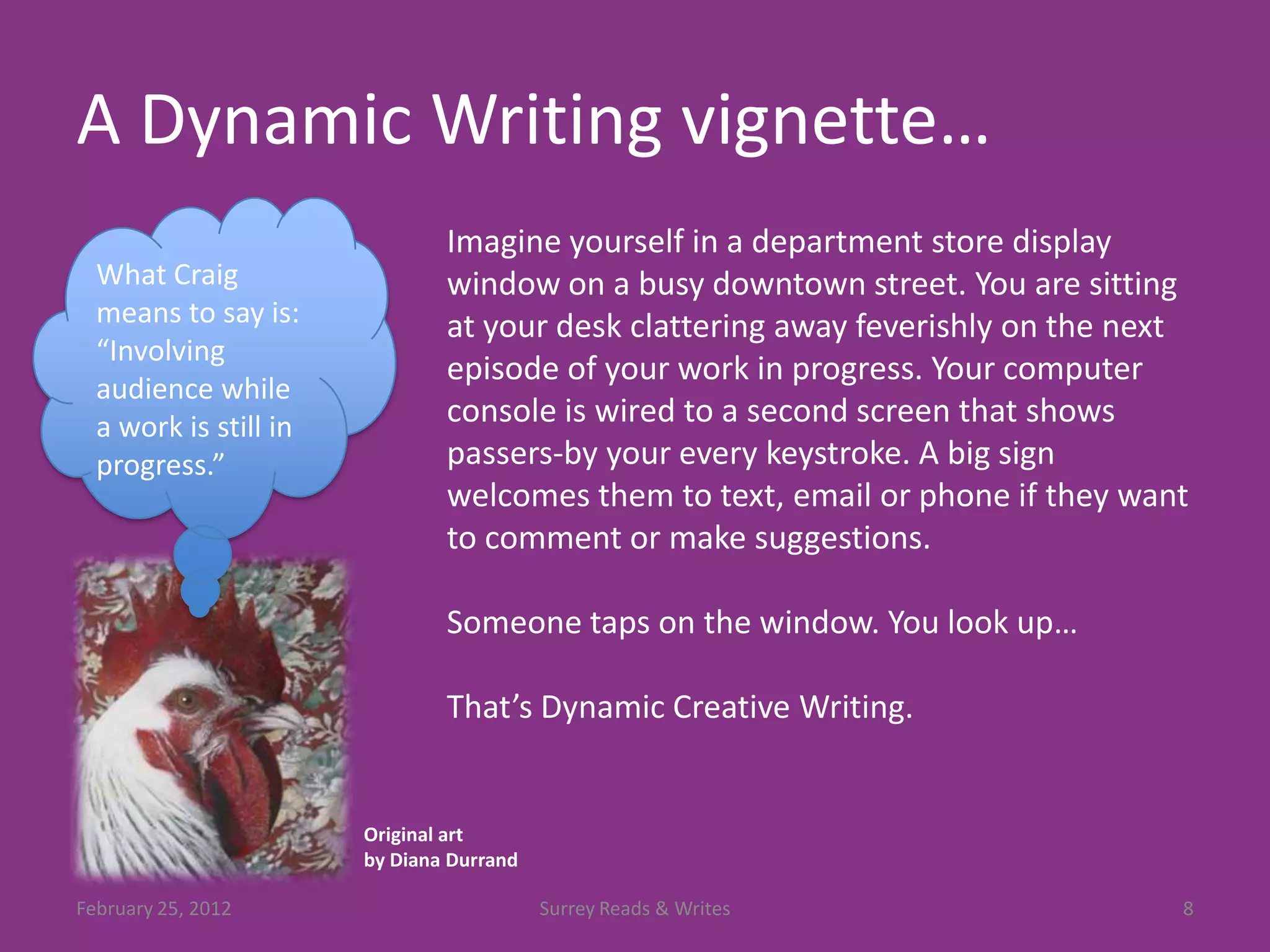 A Dynamic Writing vignette…

What Craig means to say is: “Involving audience while a work is still in progress.”

Imagine yourself in a department store display window on a busy downtown street. You are sitting at your desk clattering away feverishly on the next episode of your work in progress. Your computer console is wired to a second screen that shows passers-by your every keystroke. A big sign welcomes them to text, email or phone if they want to comment or make suggestions.

Someone taps on the window. You look up…

That’s Dynamic Creative Writing.

Original art by Diana Durrand

February 25, 2012

Surrey Reads & Writes

8